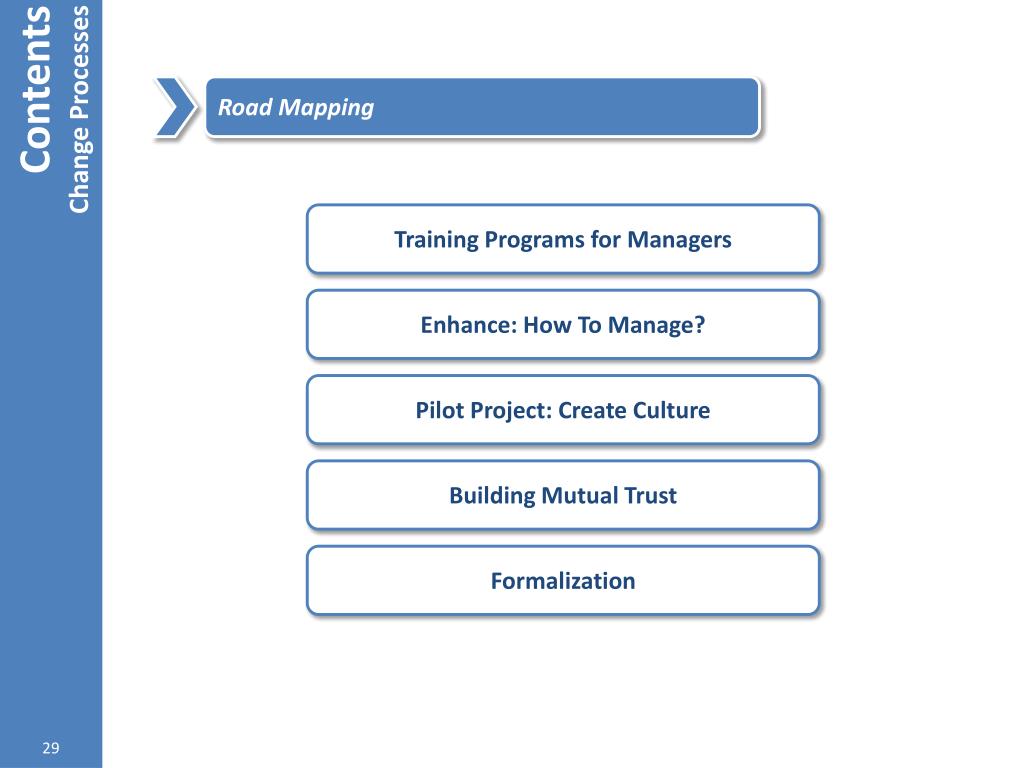 Contents
Change Processes

Road Mapping

Training Programs for Managers

Enhance: How To Manage?

Pilot Project: Create Culture

Building Mutual Trust

Formalization

29